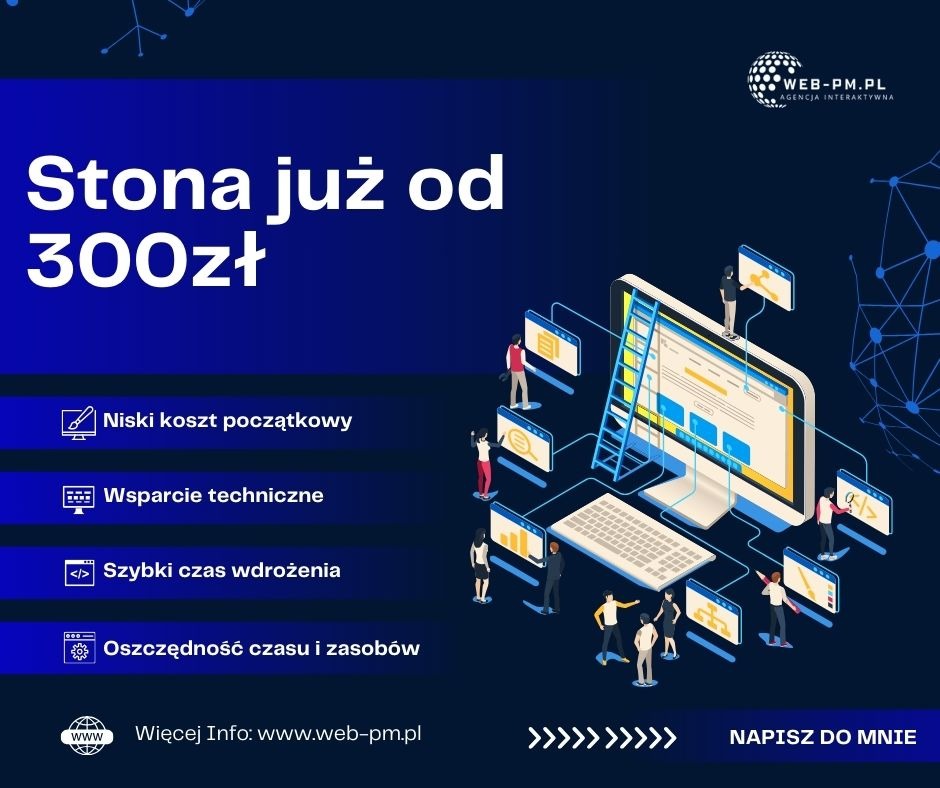 WEB-PM.PL
AGENCJA INTERAKTYWNA

Stona już od 300zł

Niski koszt początkowy

Wsparcie techniczne

Szybki czas wdrożenia

Oszczędność czasu i zasobów

WWW

Więcej Info: www.web-pm.pl

NAPISZ DO MNIE